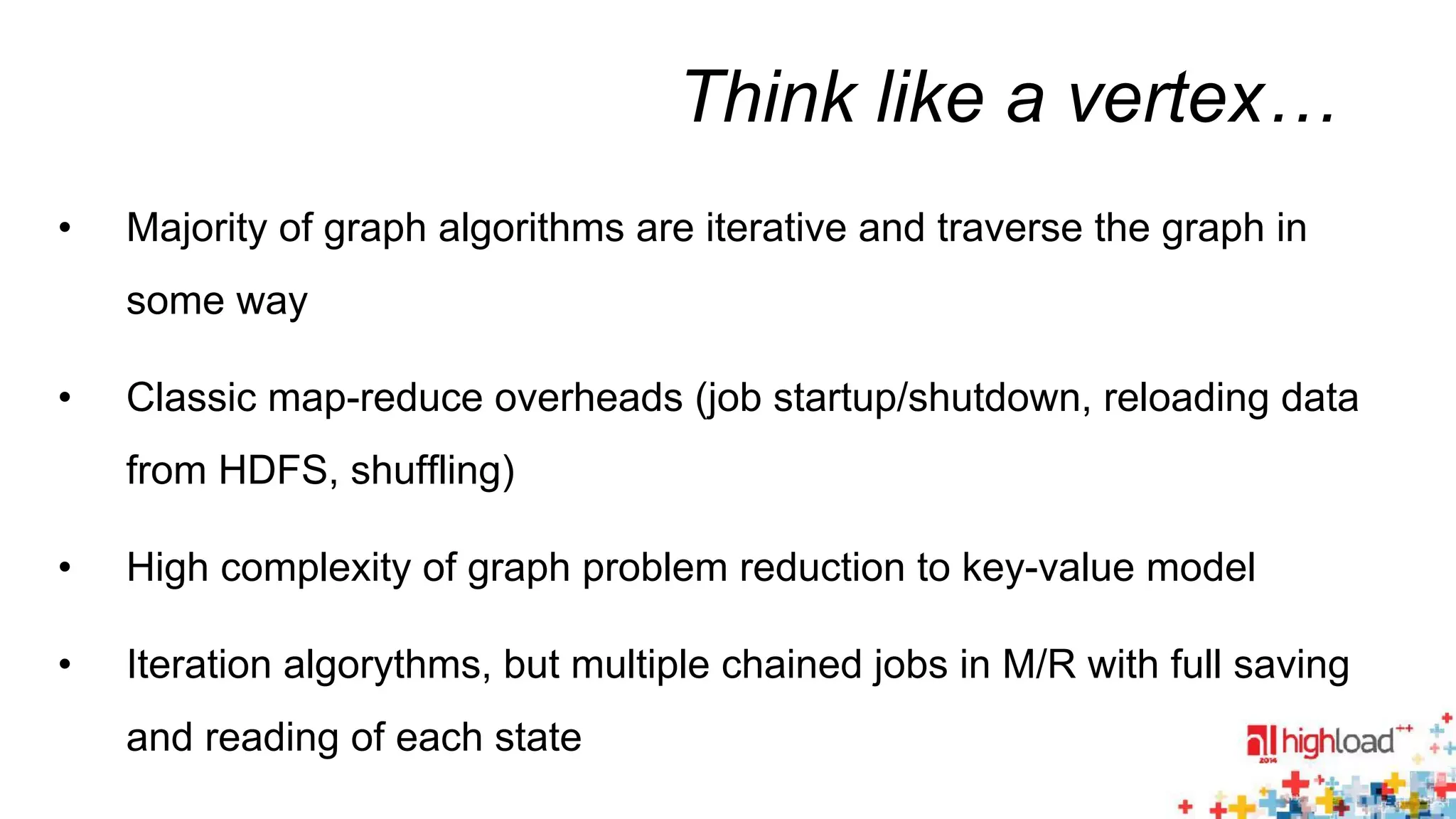 Think like a vertex…

• Majority of graph algorithms are iterative and traverse the graph in some way

• Classic map-reduce overheads (job startup/shutdown, reloading data from HDFS, shuffling)

• High complexity of graph problem reduction to key-value model

• Iteration algorythms, but multiple chained jobs in M/R with full saving and reading of each state

highload++ 2014